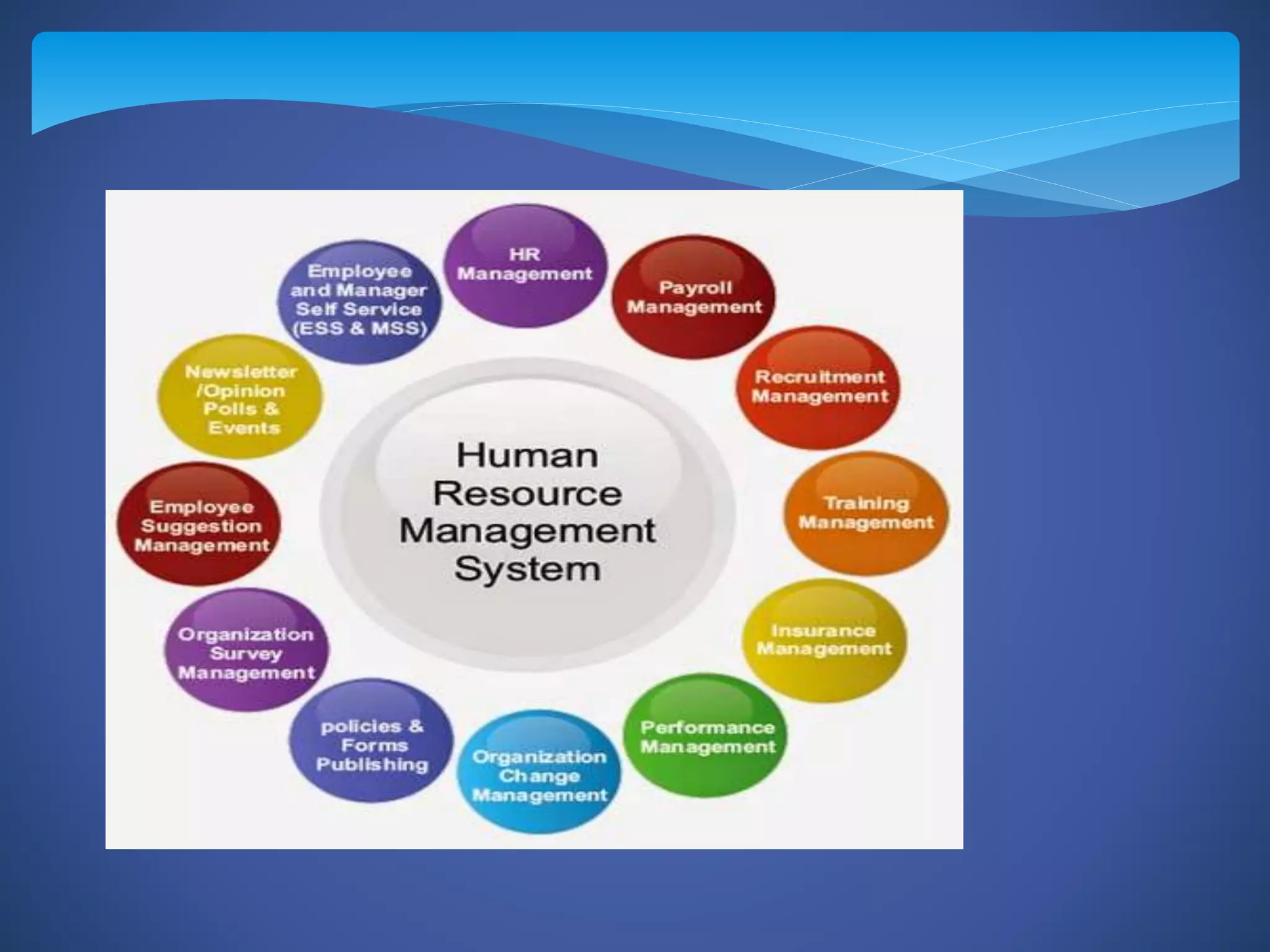 Human Resource Management System

HR Management

Payroll Management

Recruitment Management

Training Management

Insurance Management

Performance Management

Organization Change Management

policies & Forms Publishing

Organization Survey Management

Employee Suggestion Management

Newsletter /Opinion Polls & Events

Employee and Manager Self Service (ESS & MSS)